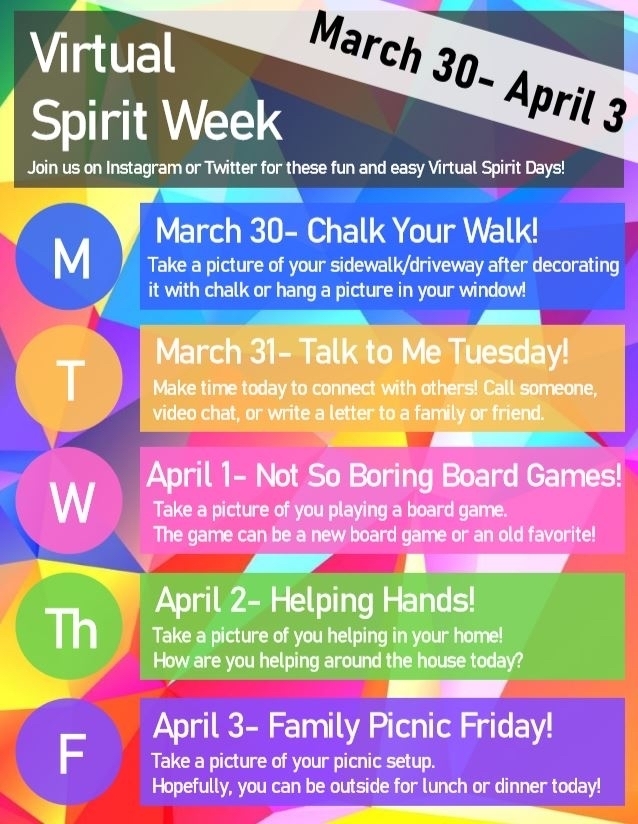 Virtual Spirit Week

March 30- April 3

Join us on Instagram or Twitter for these fun and easy Virtual Spirit Days!

M

March 30- Chalk Your Walk!

Take a picture of your sidewalk/driveway after decorating it with chalk or hang a picture in your window!

T

March 31- Talk to Me Tuesday!

Make time today to connect with others! Call someone, video chat, or write a letter to a family or friend.

W

April 1- Not So Boring Board Games!

Take a picture of you playing a board game. The game can be a new board game or an old favorite!

Th

April 2- Helping Hands!

Take a picture of you helping in your home! How are you helping around the house today?

F

April 3- Family Picnic Friday!

Take a picture of your picnic setup. Hopefully, you can be outside for lunch or dinner today!